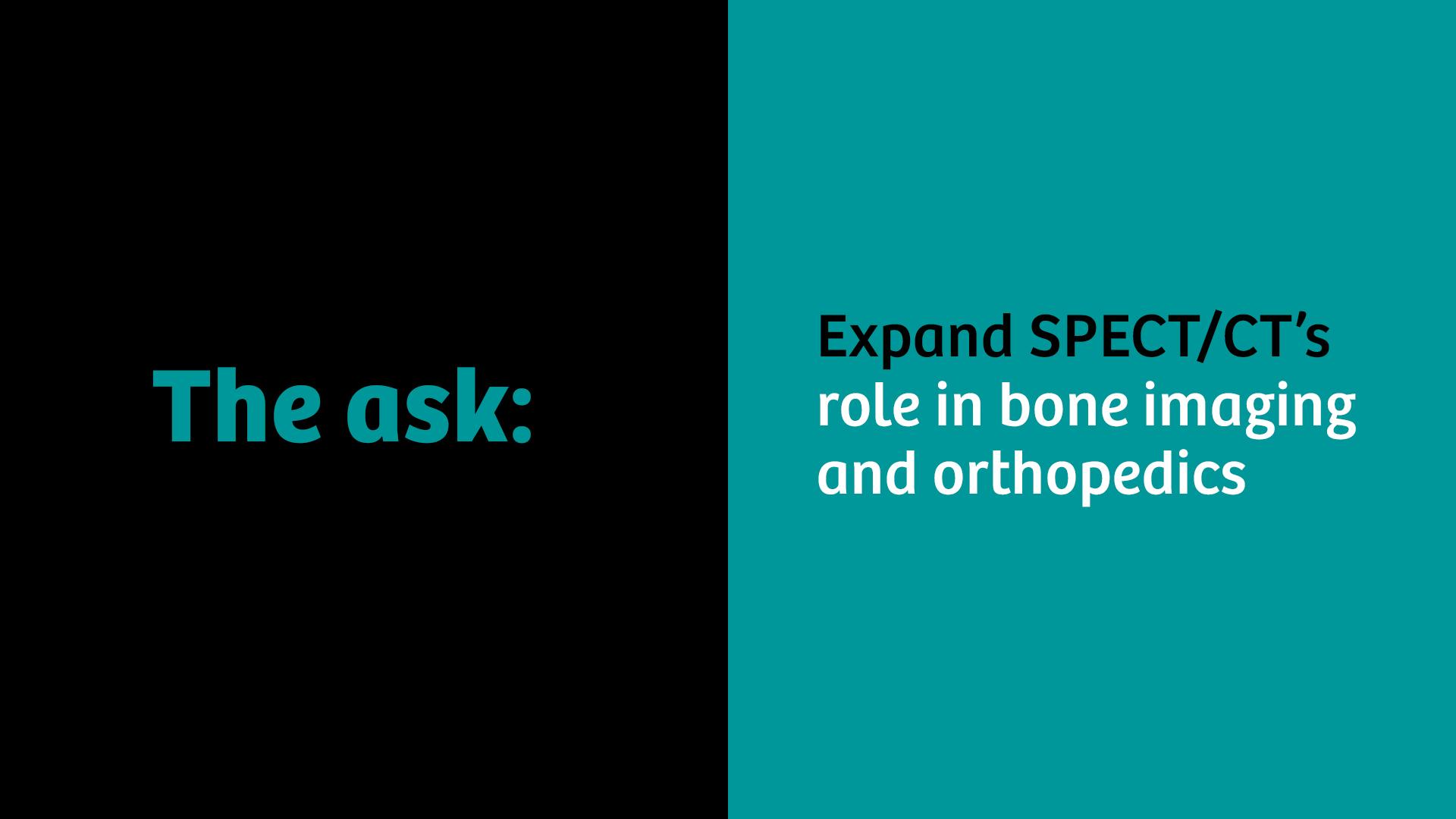 The ask:

Expand SPECT/CT's role in bone imaging and orthopedics